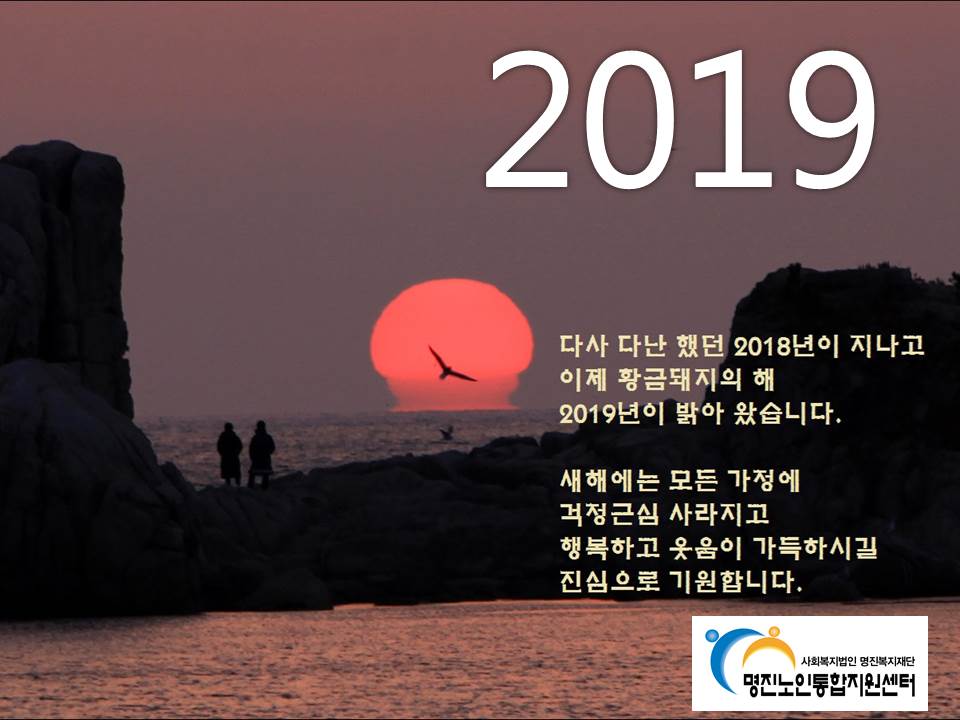 2019

다사 다난 했던 2018년이 지나고
이제 황금돼지의 해
2019년이 밝아 왔습니다.

새해에는 모든 가정에
걱정근심 사라지고
행복하고 웃음이 가득하시길
진심으로 기원합니다.

사회복지법인 명진복지재단
명진노인통합지원센터